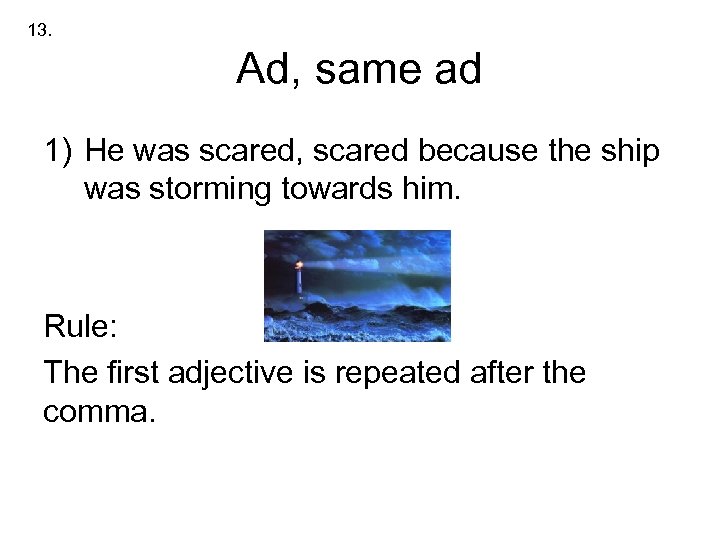 13.

Ad, same ad

1) He was scared, scared because the ship was storming towards him.

Rule:

The first adjective is repeated after the comma.